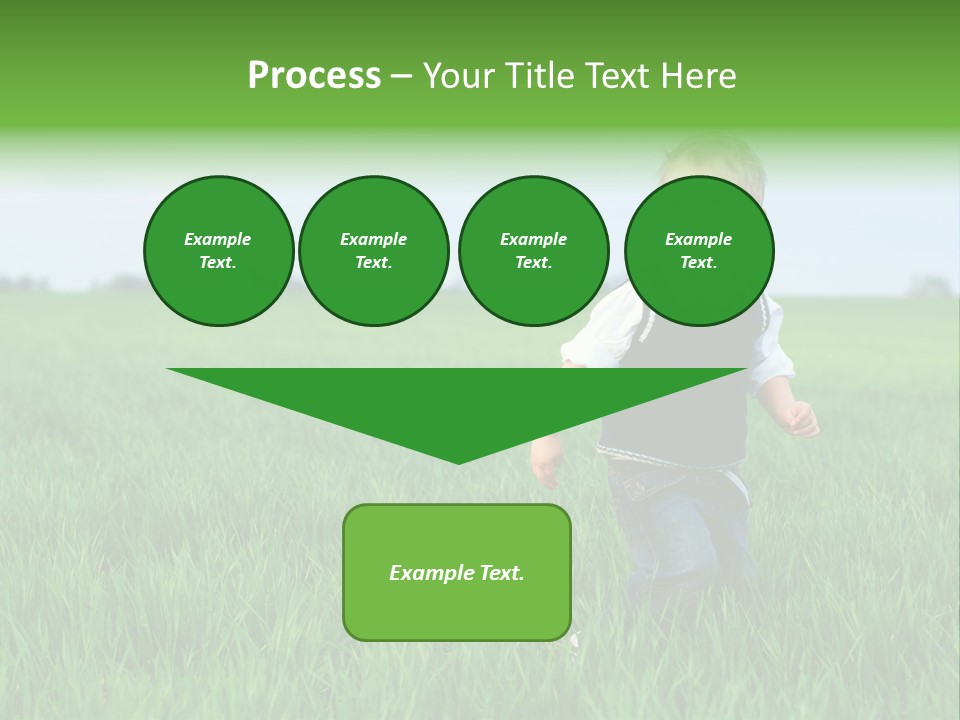 Process – Your Title Text Here

Example Text.

Example Text.

Example Text.

Example Text.

Example Text.